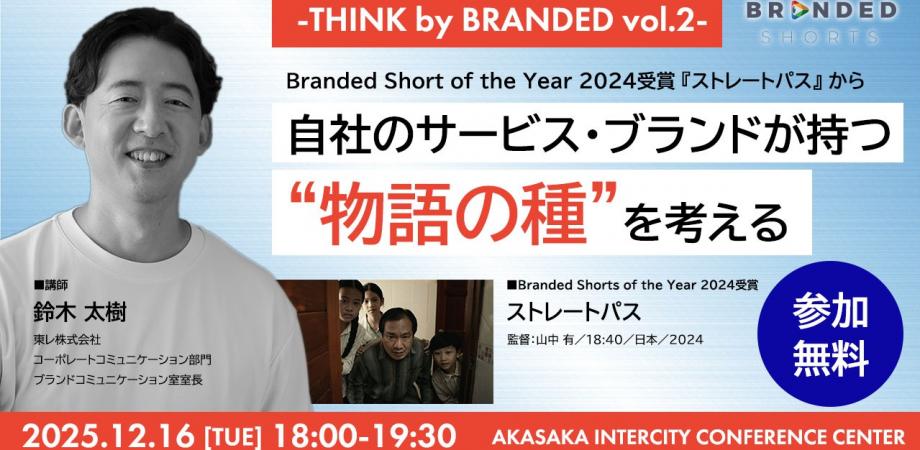 -THINK by BRANDED vol.2-

BRANDED SHORTS

Branded Short of the Year 2024受賞『ストレートパス』から

自社のサービス・ブランドが持つ

“物語の種”を考える

■講師
鈴木 太樹
東レ株式会社
コーポレートコミュニケーション部門
ブランドコミュニケーション室室長

■Branded Shorts of the Year 2024受賞
ストレートパス
監督:山中 有／18:40／日本／2024

参加無料

2025.12.16 [TUE] 18:00-19:30 AKASAKA INTERCITY CONFERENCE CENTER